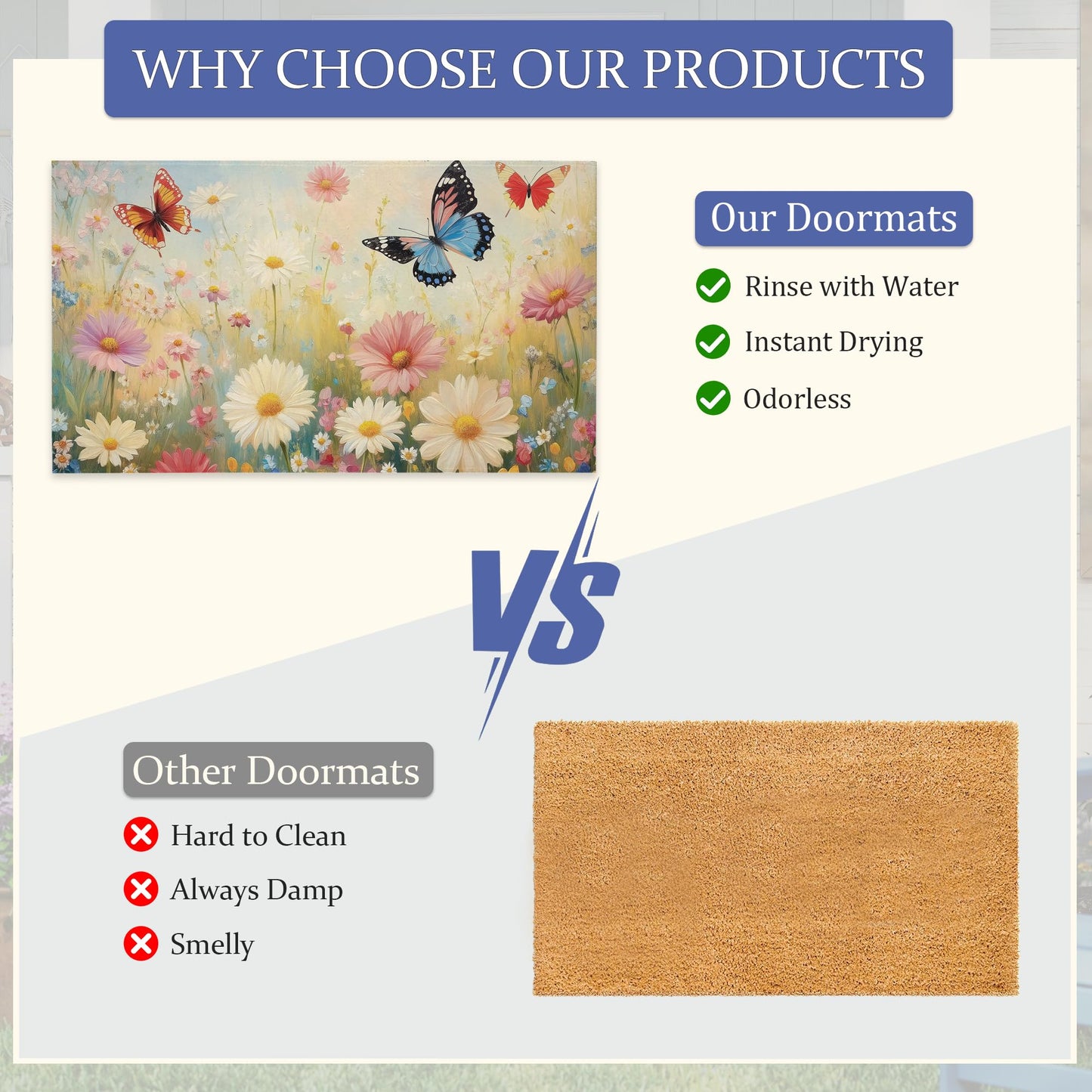 WHY CHOOSE OUR PRODUCTS

Our Doormats

Rinse with Water

Instant Drying

Odorless

VS

Other Doormats

Hard to Clean

Always Damp

Smelly